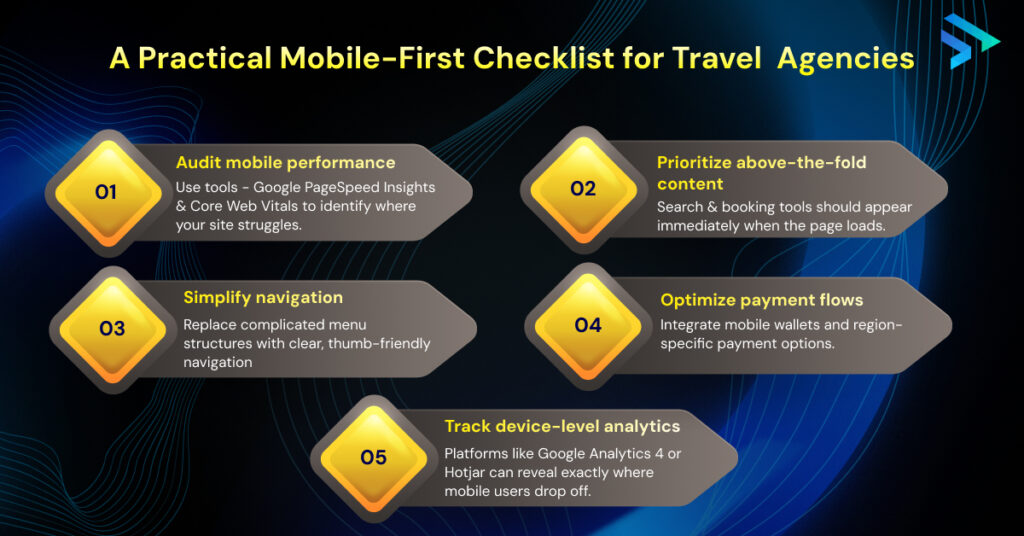 A Practical Mobile-First Checklist for Travel  Agencies

01

Audit mobile performance

Use tools - Google PageSpeed Insights & Core Web Vitals to identify where your site struggles.

02

Prioritize above-the-fold content

Search & booking tools should appear immediately when the page loads.

03

Simplify navigation

Replace complicated menu structures with clear, thumb-friendly navigation

04

Optimize payment flows

Integrate mobile wallets and region-specific payment options.

05

Track device-level analytics

Platforms like Google Analytics 4 or Hotjar can reveal exactly where mobile users drop off.